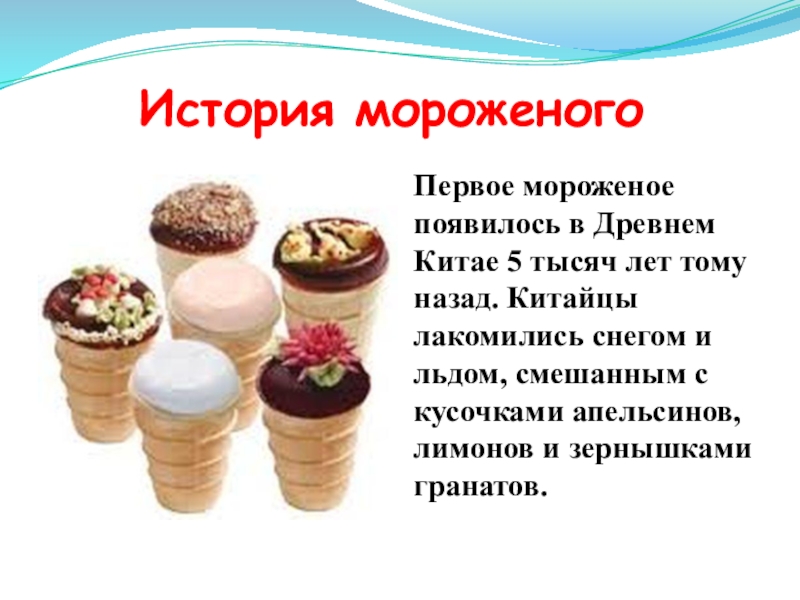 История мороженого

Первое мороженое появилось в Древнем Китае 5 тысяч лет тому назад. Китайцы лакомились снегом и льдом, смешанным с кусочками апельсинов, лимонов и зернышками гранатов.